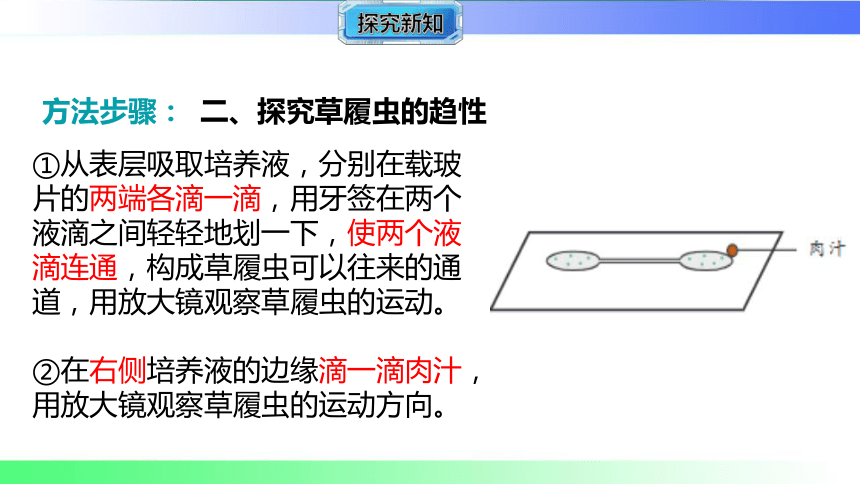 探究新知

方法步骤： 二、探究草履虫的趋性

①从表层吸取培养液，分别在载玻片的两端各滴一滴，用牙签在两个液滴之间轻轻地划一下，使两个液滴连通，构成草履虫可以往来的通道，用放大镜观察草履虫的运动。

②在右侧培养液的边缘滴一滴肉汁，用放大镜观察草履虫的运动方向。

肉汁